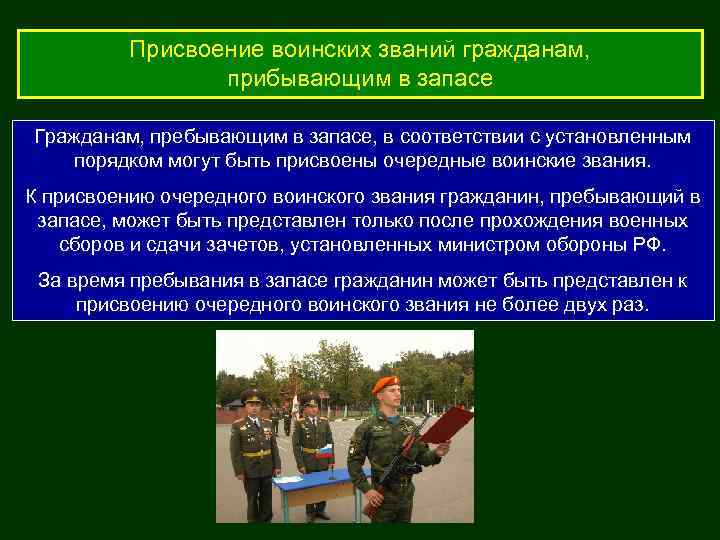 Присвоение воинских званий гражданам, прибывающим в запасе

Гражданам, пребывающим в запасе, в соответствии с установленным порядком могут быть присвоены очередные воинские звания.

К присвоению очередного воинского звания гражданин, пребывающий в запасе, может быть представлен только после прохождения военных сборов и сдачи зачетов, установленных министром обороны РФ.

За время пребывания в запасе гражданин может быть представлен к присвоению очередного воинского звания не более двух раз.